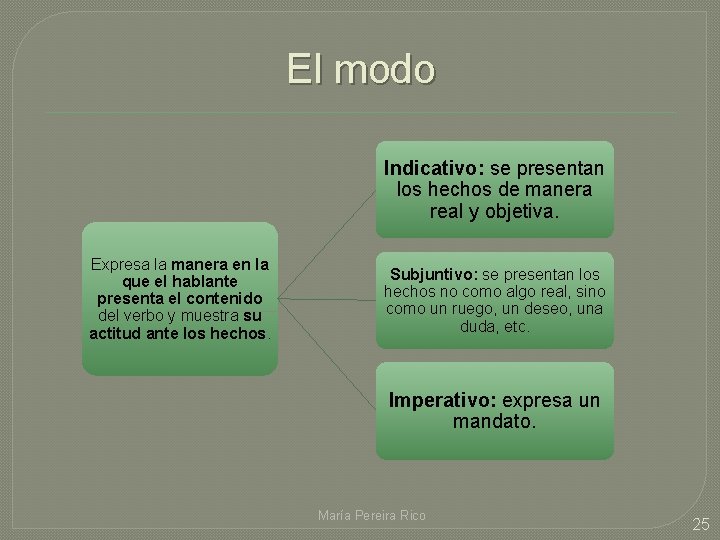 El modo

Expresa la manera en la que el hablante presenta el contenido del verbo y muestra su actitud ante los hechos.

Indicativo: se presentan los hechos de manera real y objetiva.

Subjuntivo: se presentan los hechos no como algo real, sino como un ruego, un deseo, una duda, etc.

Imperativo: expresa un mandato.

María Pereira Rico

25